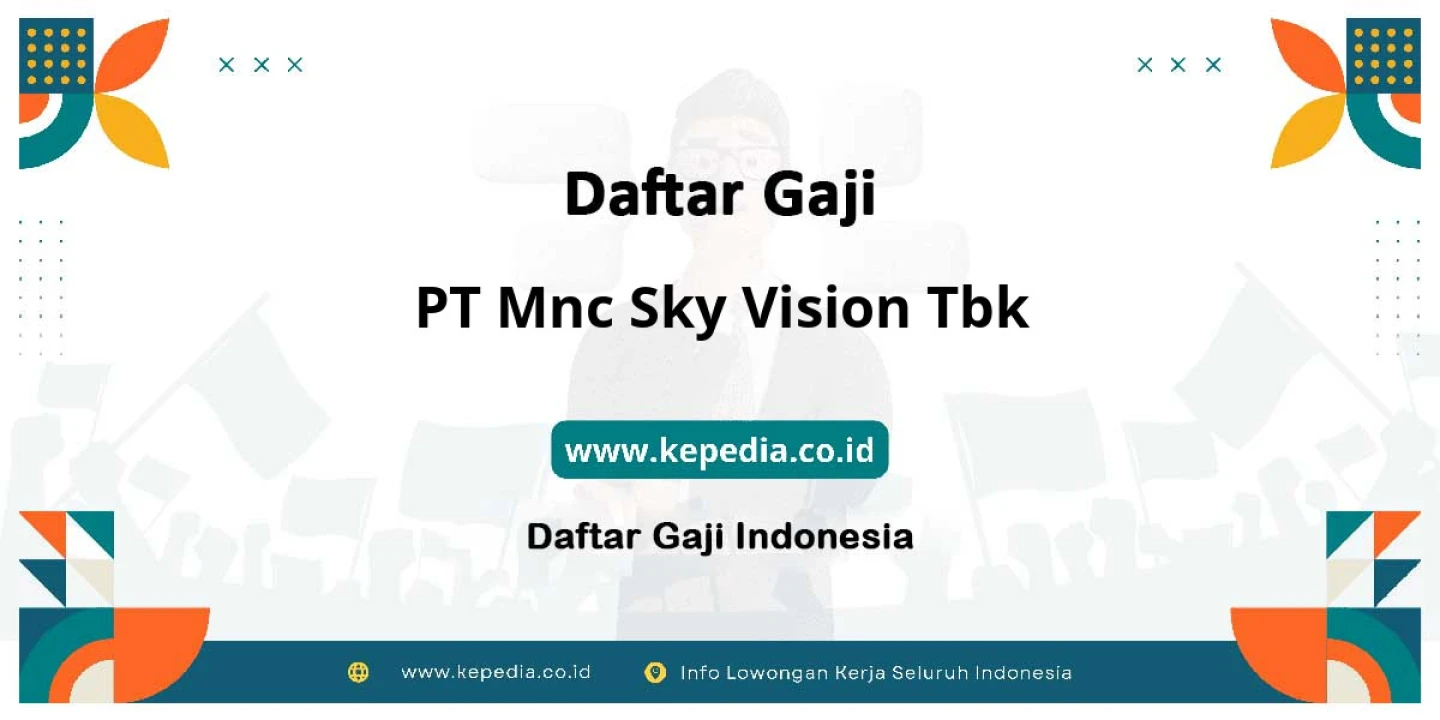 Daftar Gaji

PT Mnc Sky Vision Tbk

www.kepedia.co.id

Daftar Gaji Indonesia

www.kepedia.co.id Info Lowongan Kerja Seluruh Indonesia